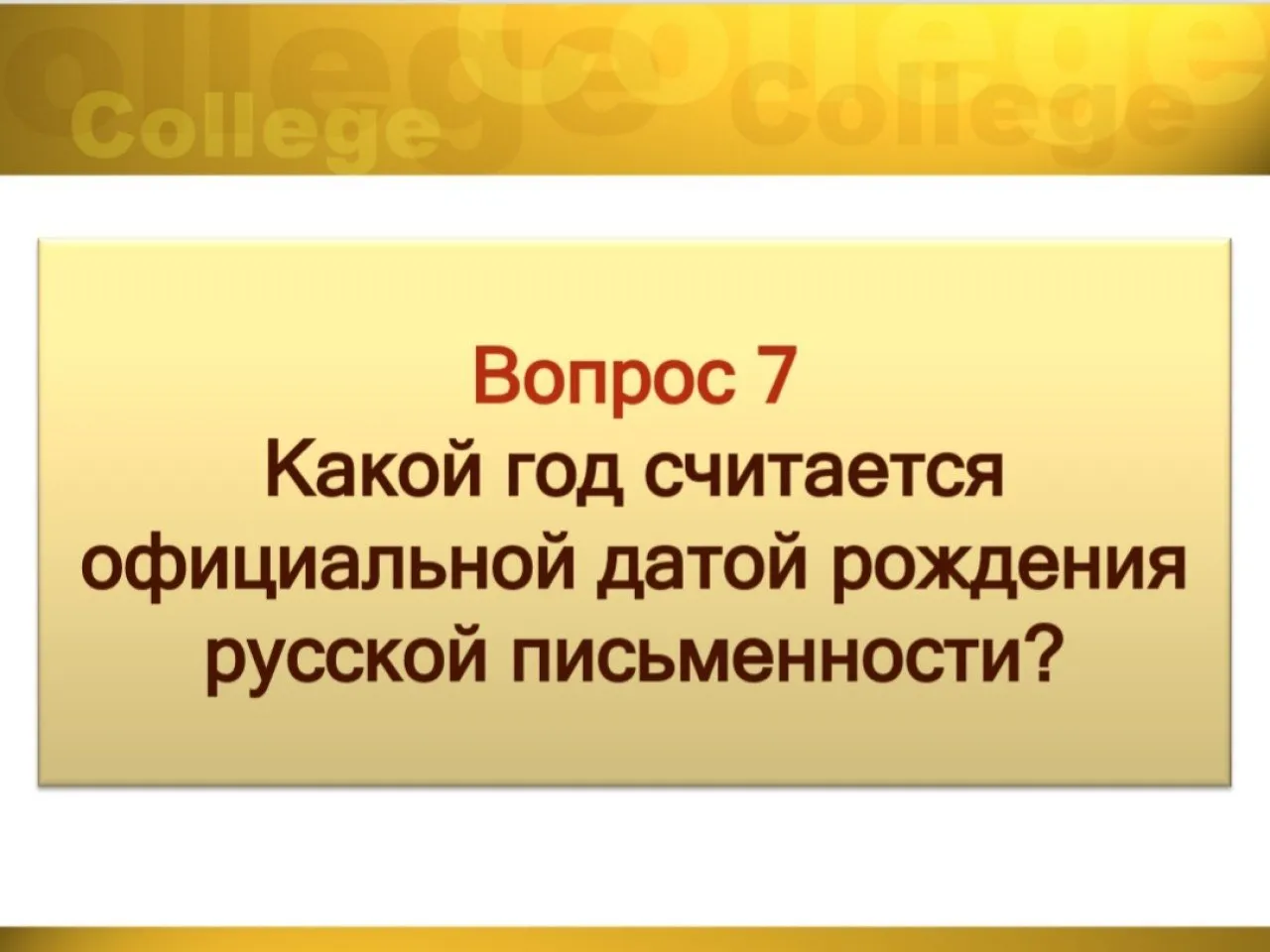 College College

Вопрос 7
Какой год считается официальной датой рождения русской письменности?